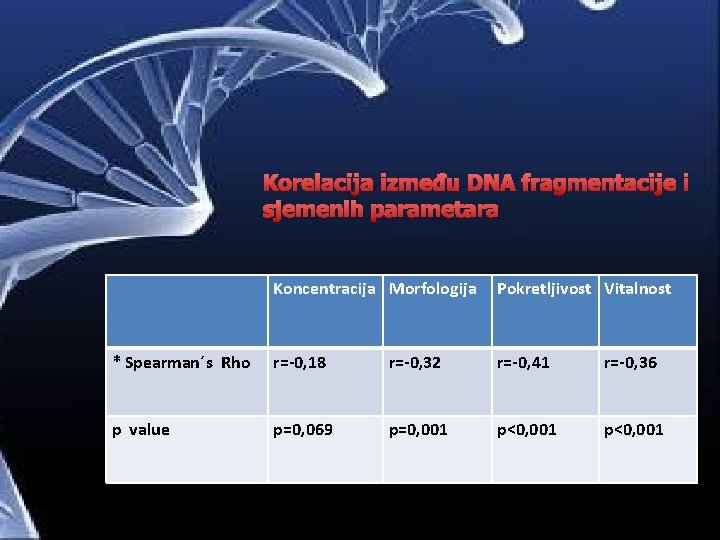 Korelacija između DNA fragmentacije i sjemenih parametara

| | Koncentracija | Morfologija | Pokretljivost | Vitalnost |
|---|---|---|---|---|
| * Spearman´s Rho | r=-0,18 | r=-0,32 | r=-0,41 | r=-0,36 |
| p value | p=0,069 | p=0,001 | p<0,001 | p<0,001 |